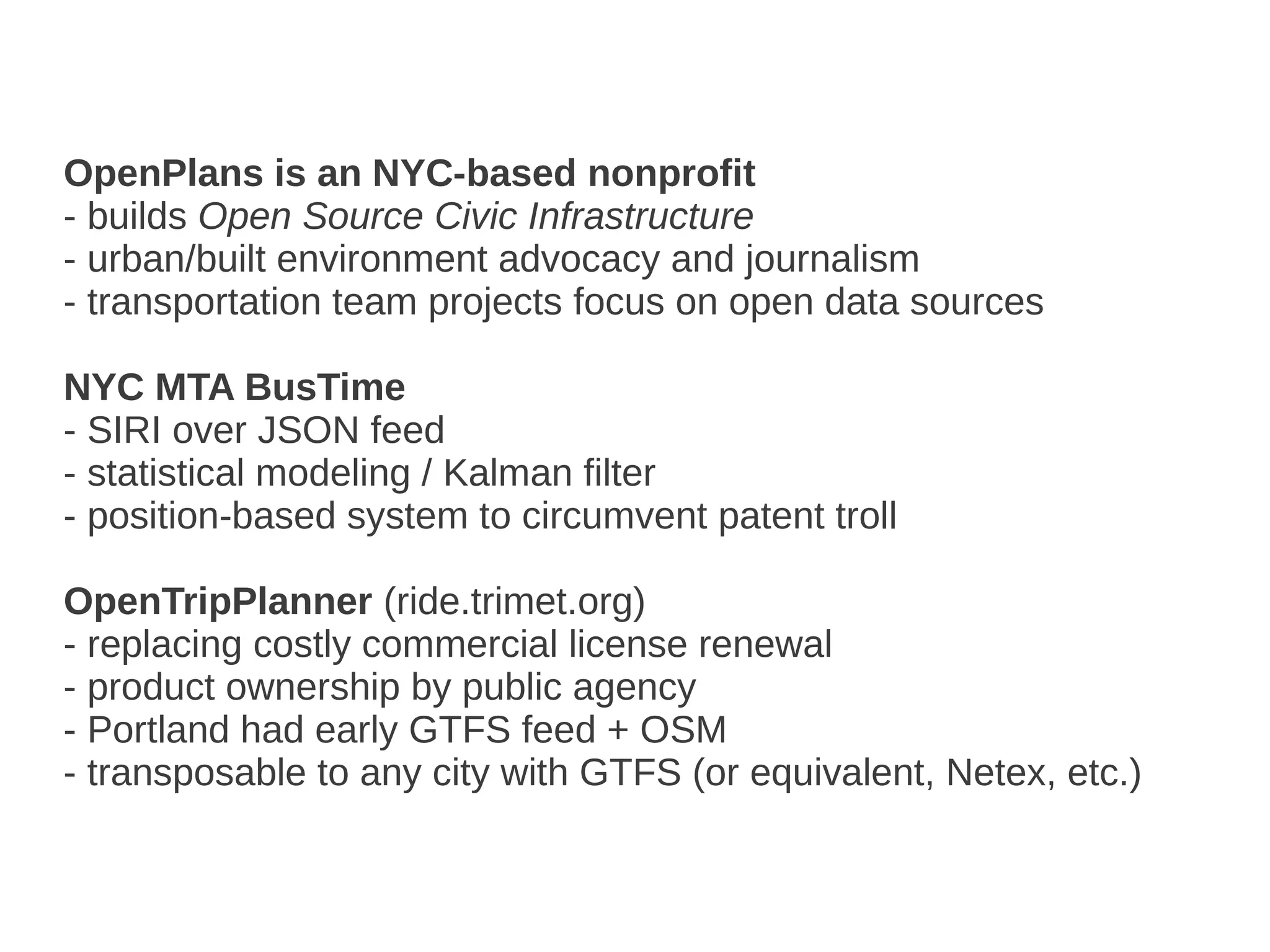 OpenPlans is an NYC-based nonprofit
- builds Open Source Civic Infrastructure
- urban/built environment advocacy and journalism
- transportation team projects focus on open data sources

NYC MTA BusTime
- SIRI over JSON feed
- statistical modeling / Kalman filter
- position-based system to circumvent patent troll

OpenTripPlanner (ride.trimet.org)
- replacing costly commercial license renewal
- product ownership by public agency
- Portland had early GTFS feed + OSM
- transposable to any city with GTFS (or equivalent, Netex, etc.)